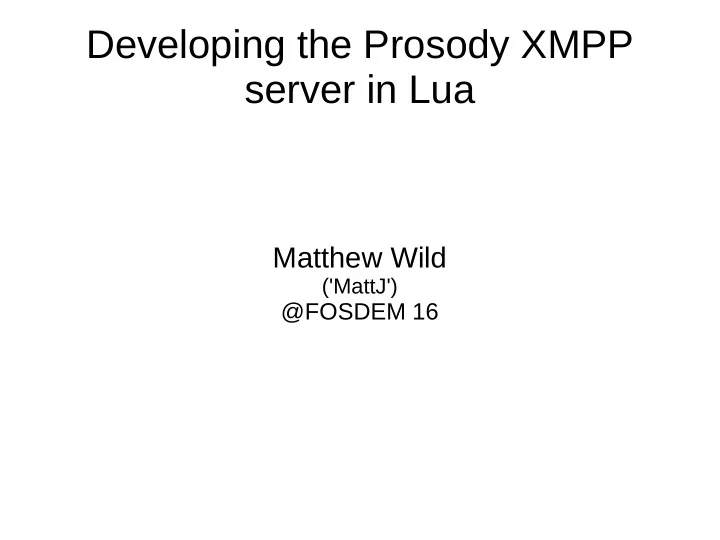 Developing the Prosody XMPP server in Lua

Matthew Wild
('MattJ')
@FOSDEM 16